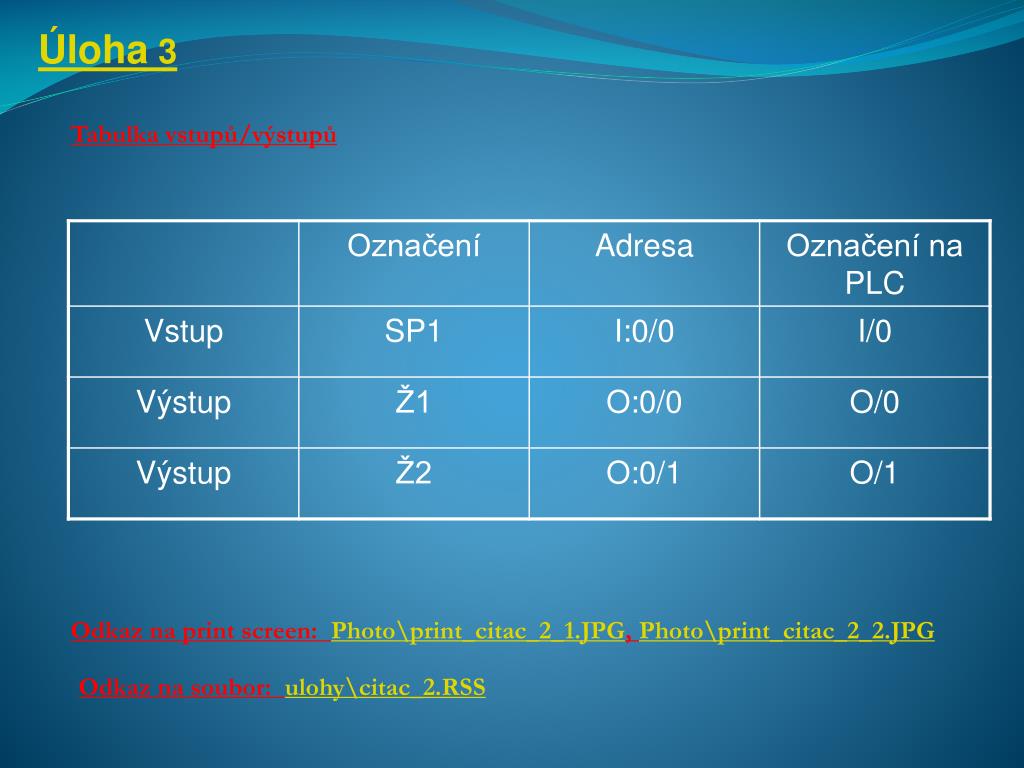 Úloha 3

Tabulka vstupů/výstupů

| | Označení | Adresa | Označení na PLC |
|---|---|---|---|
| Vstup | SP1 | I:0/0 | I/0 |
| Výstup | Ž1 | O:0/0 | O/0 |
| Výstup | Ž2 | O:0/1 | O/1 |

Odkaz na print screen: Photo\print_citac_2_1.JPG, Photo\print_citac_2_2.JPG

Odkaz na soubor: ulohy\citac_2.RSS